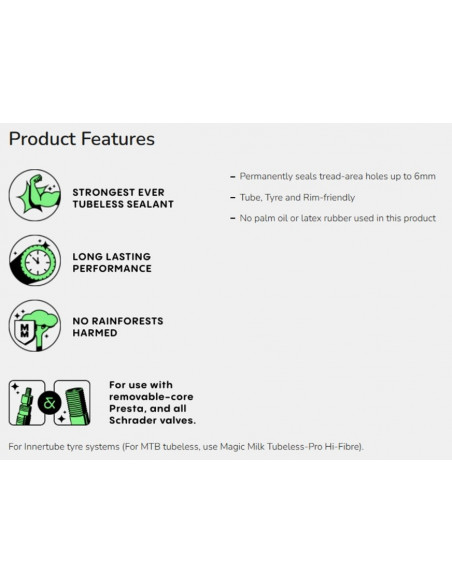 Product Features

STRONGEST EVER TUBELESS SEALANT

LONG LASTING PERFORMANCE

MM

NO RAINFORESTS HARMED

&

For use with removable-core Presta, and all Schrader valves.

– Permanently seals tread-area holes up to 6mm

– Tube, Tyre and Rim-friendly

– No palm oil or latex rubber used in this product

For Innertube tyre systems (For MTB tubeless, use Magic Milk Tubeless-Pro Hi-Fibre).